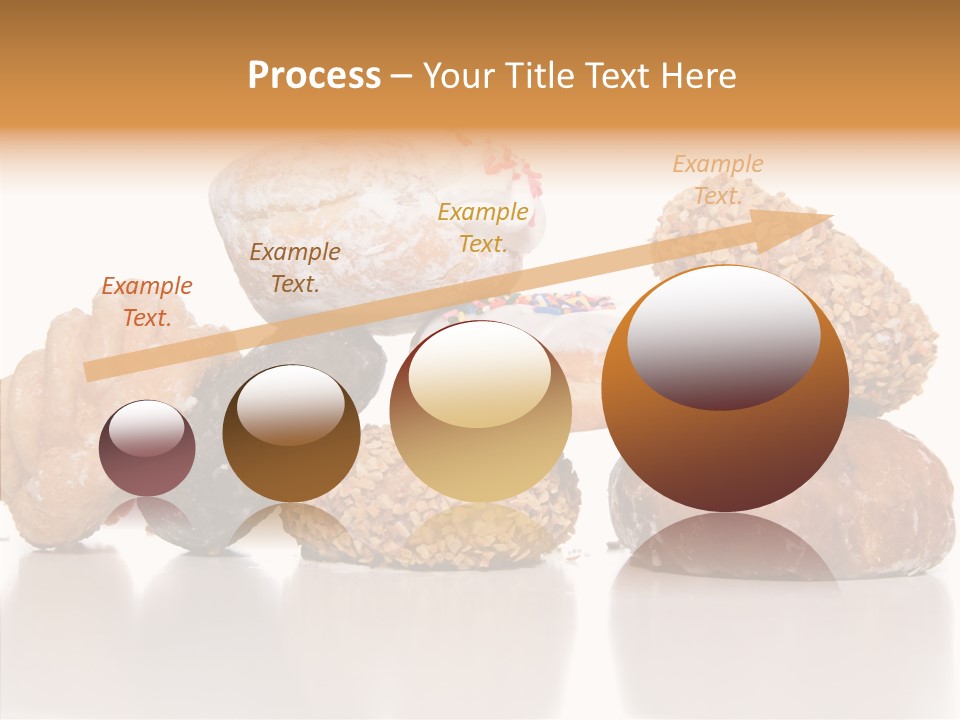 Process – Your Title Text Here

Example Text.

Example Text.

Example Text.

Example Text.